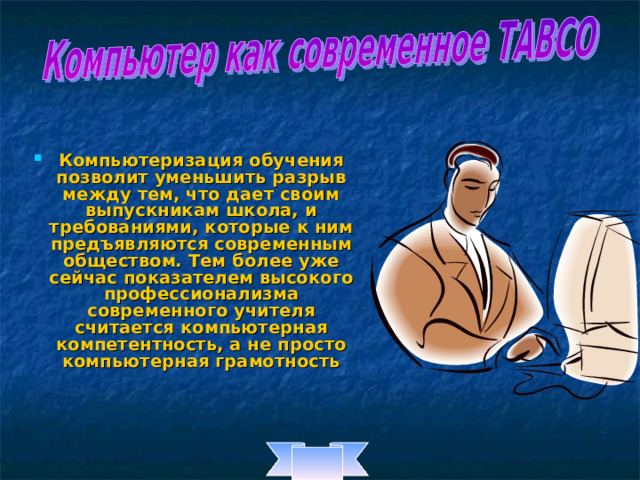 Компьютер как современное ТАВСО

Компьютеризация обучения позволит уменьшить разрыв между тем, что дает своим выпускникам школа, и требованиями, которые к ним предъявляются современным обществом. Тем более уже сейчас показателем высокого профессионализма современного учителя считается компьютерная компетентность, а не просто компьютерная грамотность